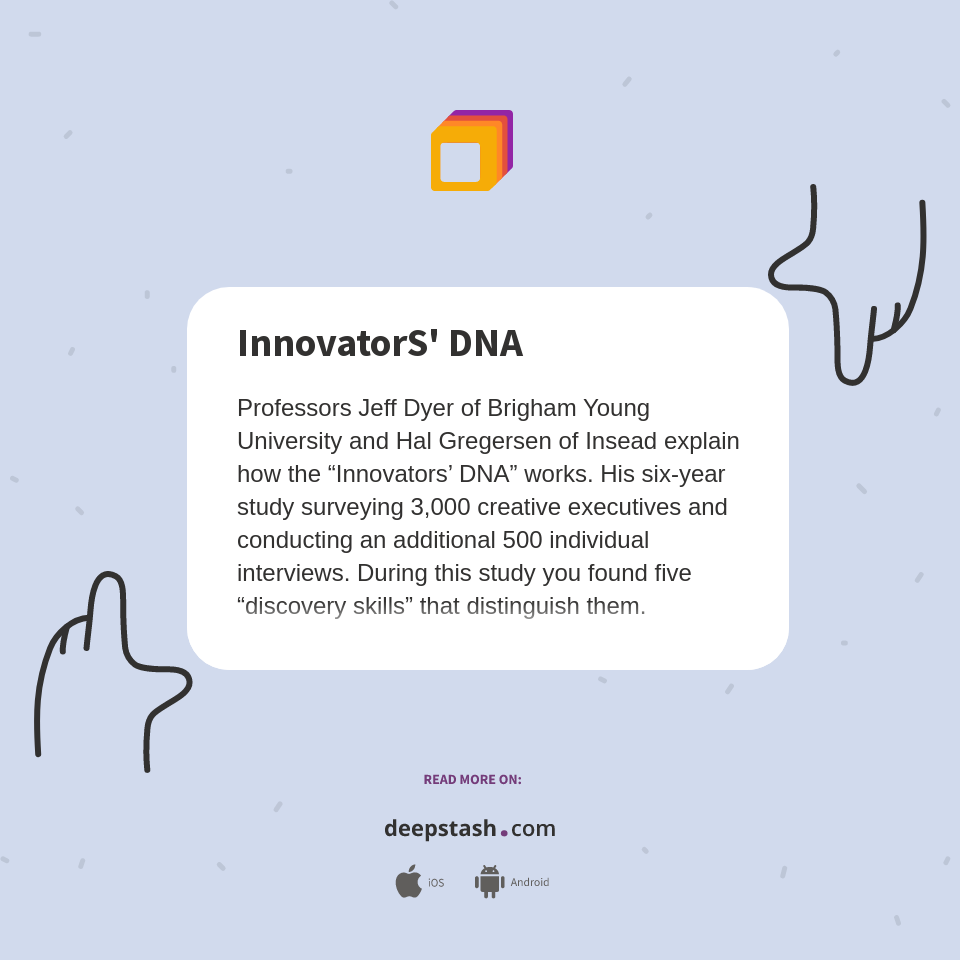 InnovatorS' DNA

Professors Jeff Dyer of Brigham Young University and Hal Gregersen of Insead explain how the “Innovators’ DNA” works. His six-year study surveying 3,000 creative executives and conducting an additional 500 individual interviews. During this study you found five “discovery skills” that distinguish them.

READ MORE ON:

deepstash.com

iOS Android